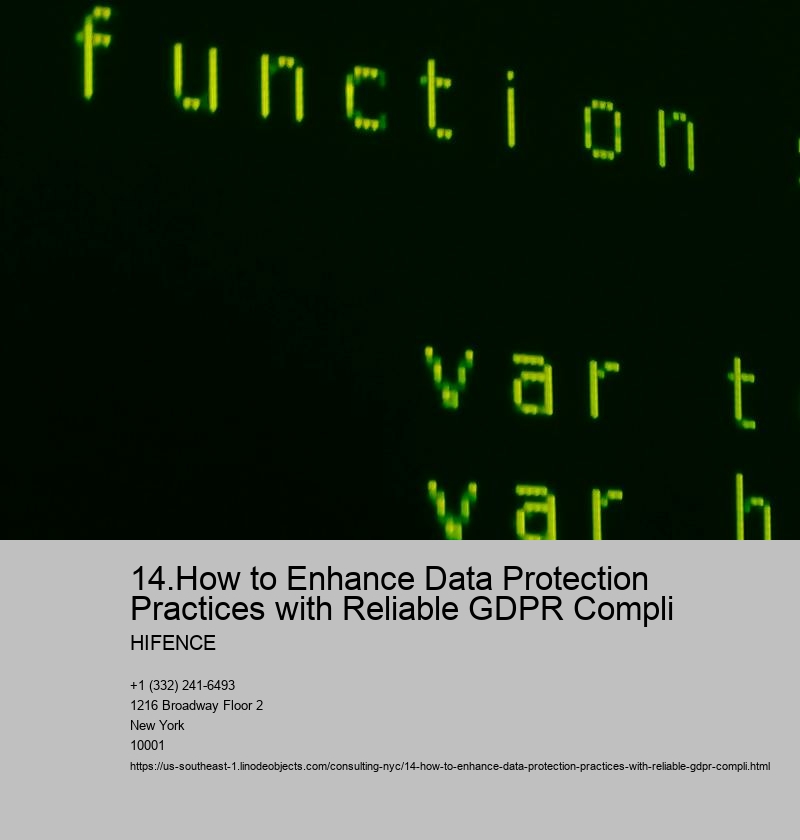 function

var t
var h

14.How to Enhance Data Protection Practices with Reliable GDPR Compli

HIFENCE

+1 (332) 241-6493
1216 Broadway Floor 2
New York
10001
https://us-southeast-1.linodeobjects.com/consulting-nyc/14-how-to-enhance-data-protection-practices-with-reliable-gdpr-compli.html